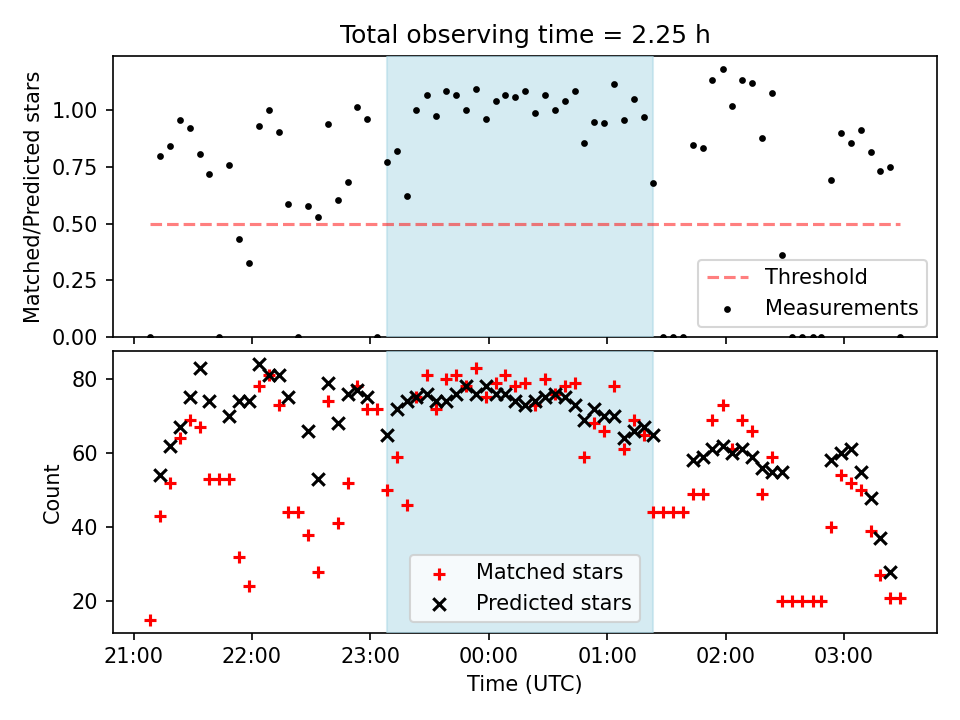 Total observing time = 2.25 h

Matched/Predicted stars

1.00
0.75
0.50
0.25
0.00

Threshold
Measurements

Count

80
60
40
20

Matched stars
Predicted stars

21:00
22:00
23:00
00:00
01:00
02:00
03:00

Time (UTC)